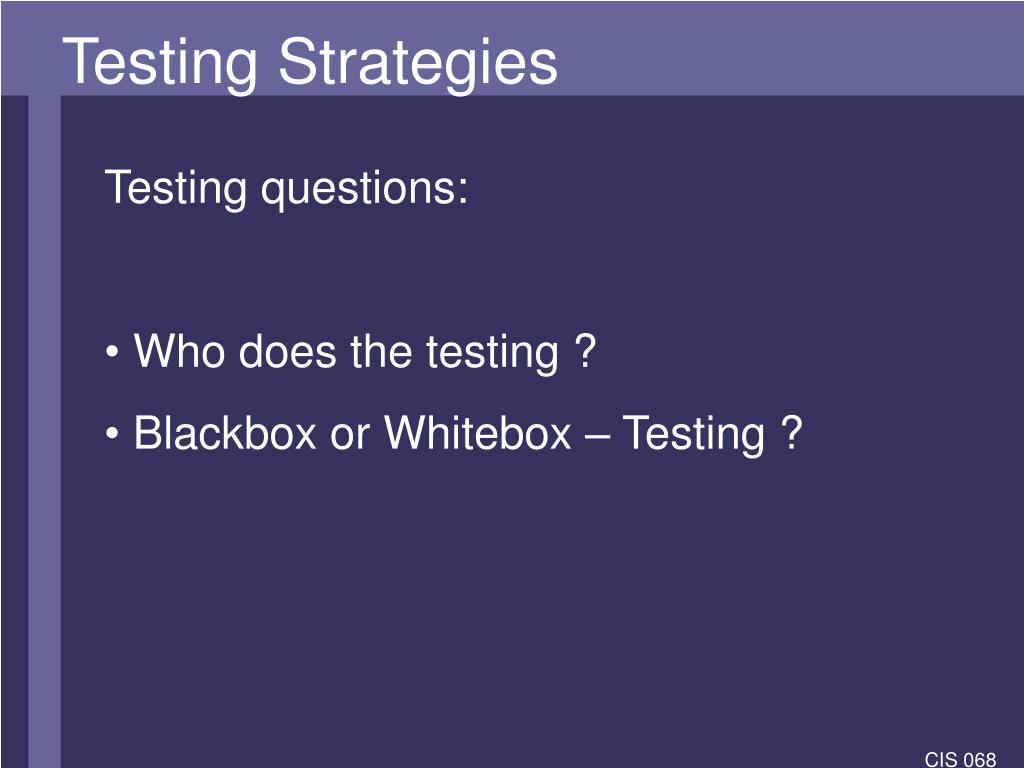 Testing Strategies

Testing questions:

• Who does the testing ?

• Blackbox or Whitebox – Testing ?

CIS 068